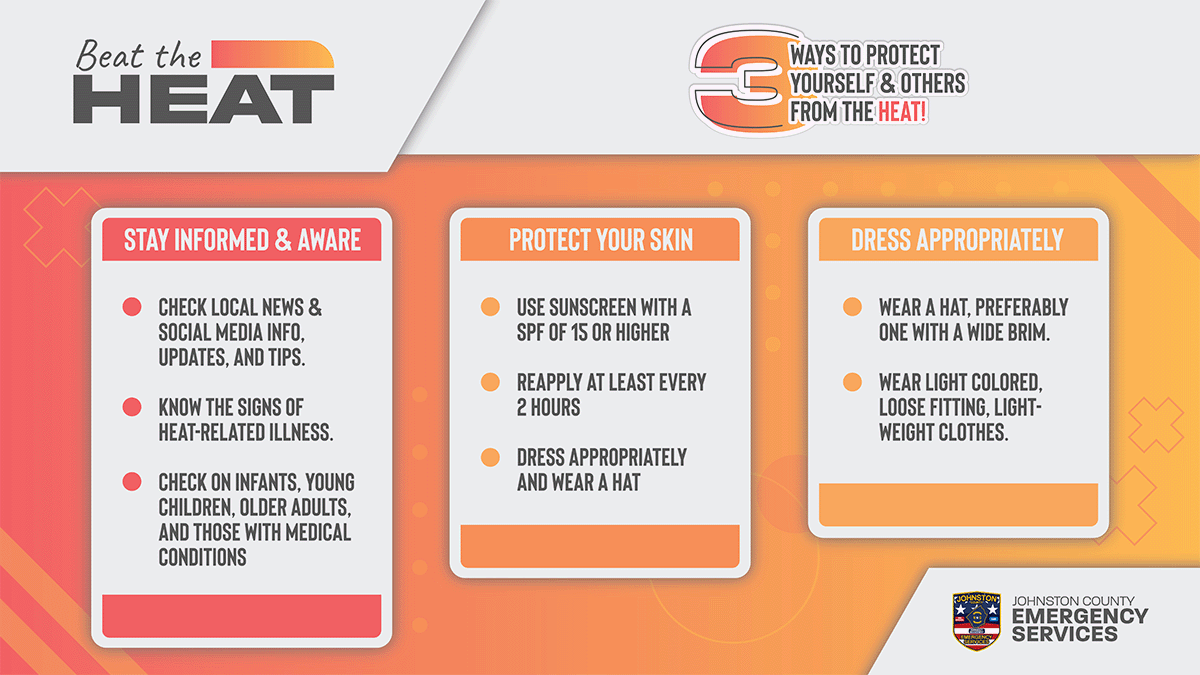 Beat the HEAT

3 WAYS TO PROTECT YOURSELF & OTHERS FROM THE HEAT!

STAY INFORMED & AWARE

CHECK LOCAL NEWS & SOCIAL MEDIA INFO, UPDATES, AND TIPS.

KNOW THE SIGNS OF HEAT-RELATED ILLNESS.

CHECK ON INFANTS, YOUNG CHILDREN, OLDER ADULTS, AND THOSE WITH MEDICAL CONDITIONS

PROTECT YOUR SKIN

USE SUNSCREEN WITH A SPF OF 15 OR HIGHER

REAPPLY AT LEAST EVERY 2 HOURS

DRESS APPROPRIATELY AND WEAR A HAT

DRESS APPROPRIATELY

WEAR A HAT, PREFERABLY ONE WITH A WIDE BRIM.

WEAR LIGHT COLORED, LOOSE FITTING, LIGHT-WEIGHT CLOTHES.

JOHNSTON EMERGENCY SERVICES

JOHNSTON COUNTY EMERGENCY SERVICES